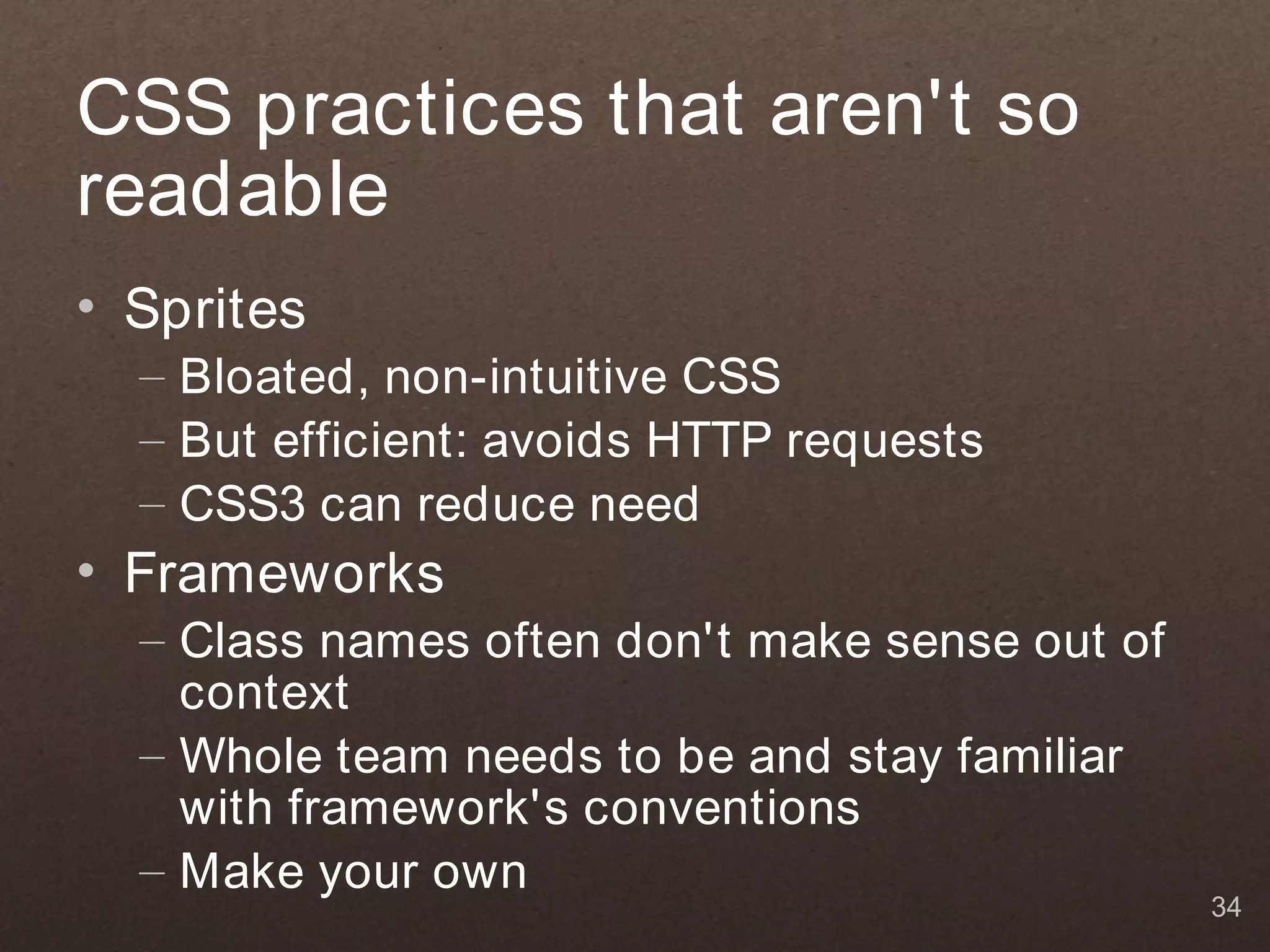 CSS practices that aren't so readable

• Sprites
– Bloated, non-intuitive CSS
– But efficient: avoids HTTP requests
– CSS3 can reduce need
• Frameworks
– Class names often don't make sense out of context
– Whole team needs to be and stay familiar with framework's conventions
– Make your own

34